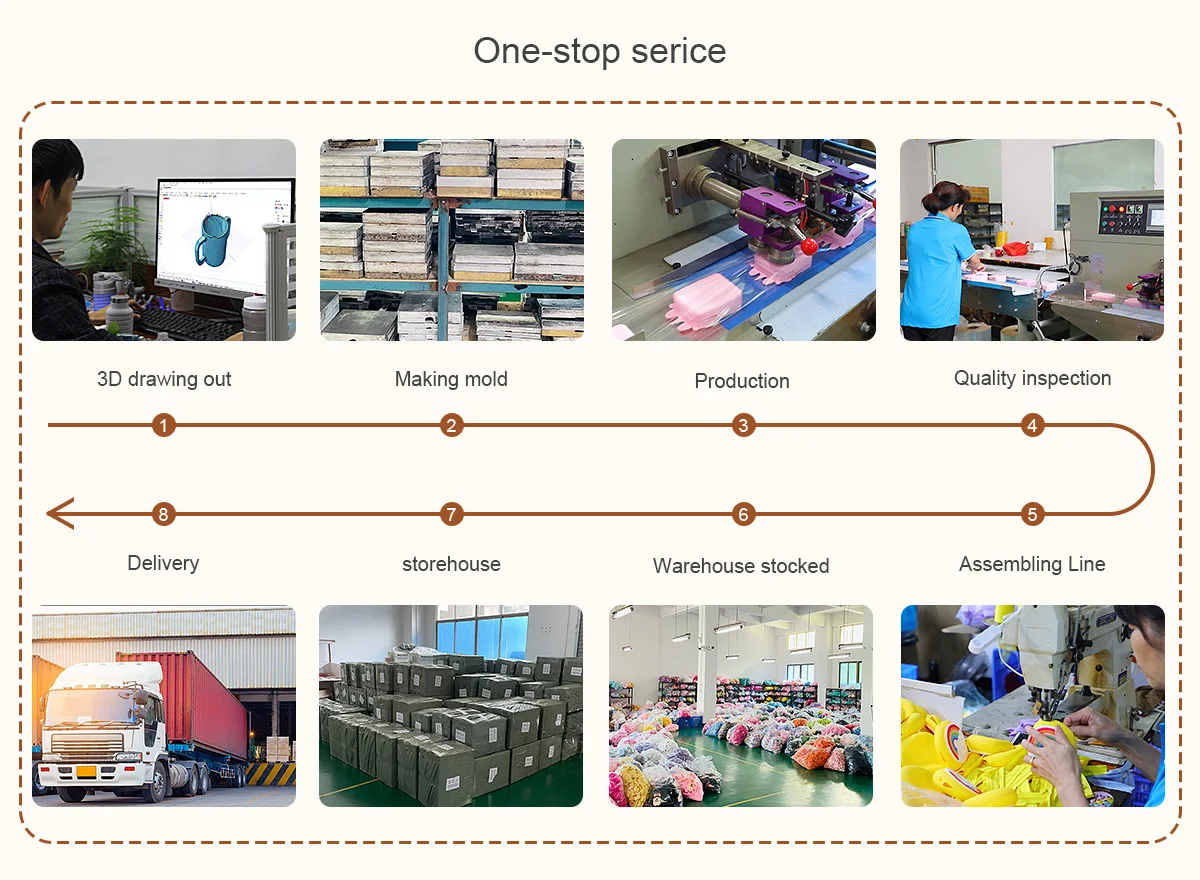 One-stop serice

3D drawing out

Making mold

Production

Quality inspection

1

2

3

4

8

7

6

5

Delivery

storehouse

Warehouse stocked

Assembling Line